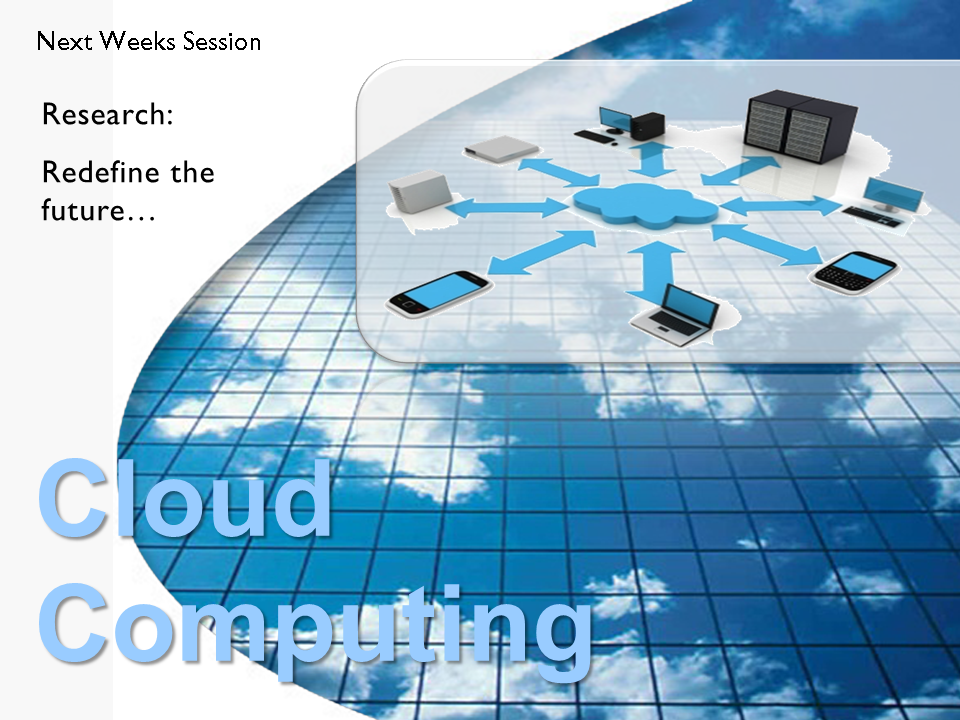 Next Weeks Session

Research:

Redefine the future…

Cloud Computing